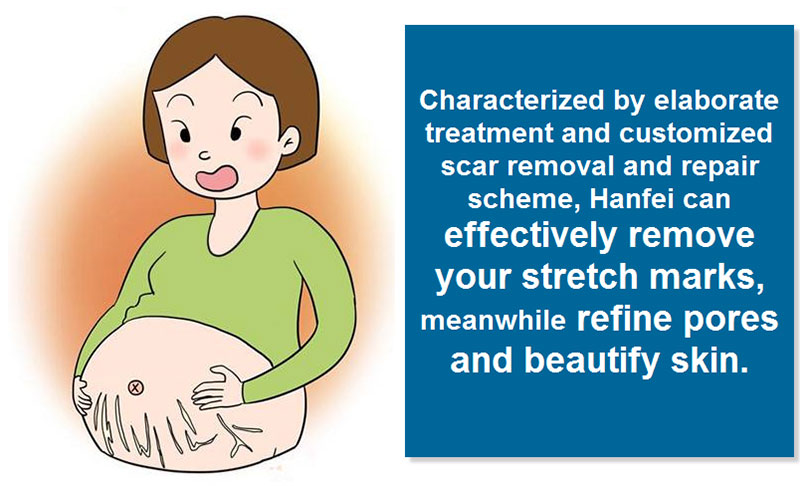 Characterized by elaborate treatment and customized scar removal and repair scheme, Hanfei can effectively remove your stretch marks, meanwhile refine pores and beautify skin.